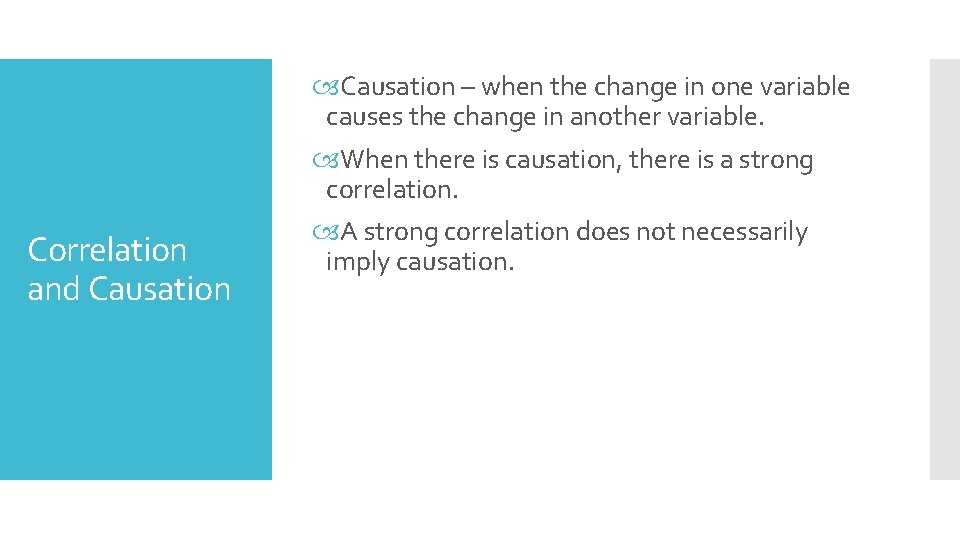 Correlation and Causation

Causation – when the change in one variable causes the change in another variable.

When there is causation, there is a strong correlation.

A strong correlation does not necessarily imply causation.